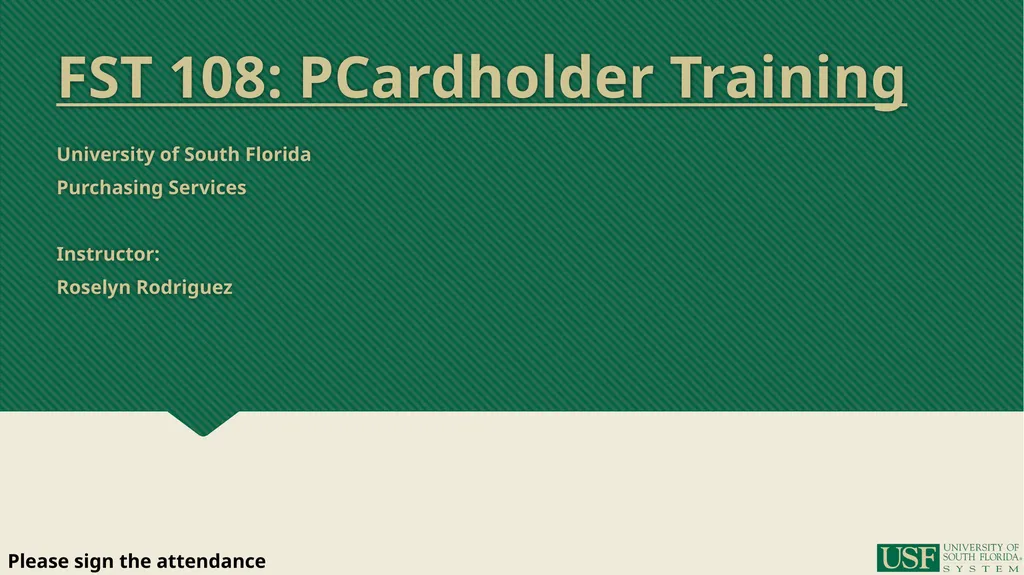 FST 108: PCardholder Training

University of South Florida
Purchasing Services

Instructor:
Roselyn Rodriguez

Please sign the attendance

USF UNIVERSITY OF SOUTH FLORIDA SYSTEM